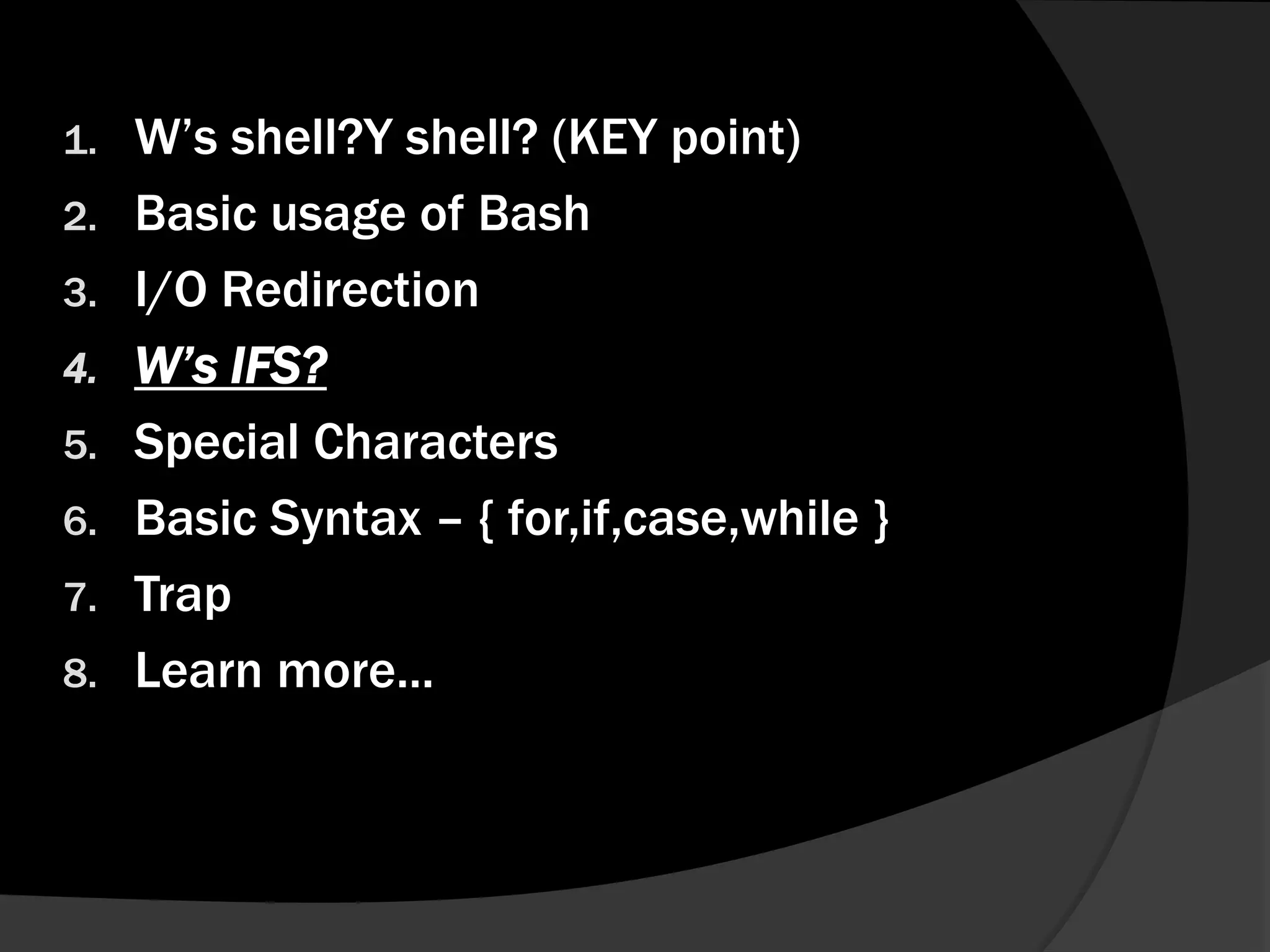 1. W’s shell?Y shell? (KEY point)
2. Basic usage of Bash
3. I/O Redirection
4. W’s IFS?
5. Special Characters
6. Basic Syntax – { for,if,case,while }
7. Trap
8. Learn more…